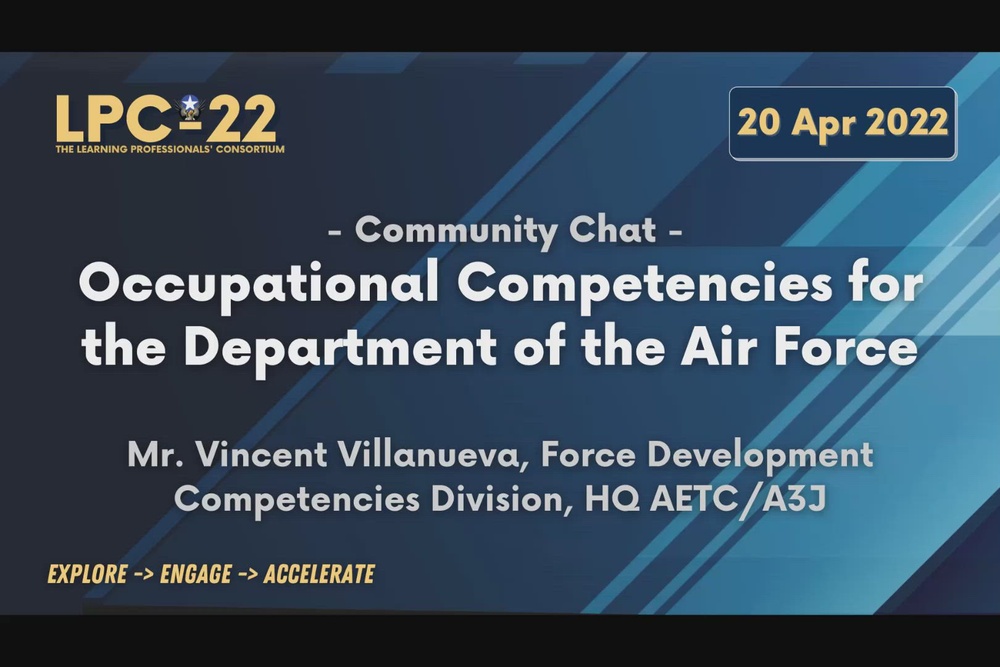 LPC-22
THE LEARNING PROFESSIONALS' CONSORTIUM

20 Apr 2022

- Community Chat -
Occupational Competencies for the Department of the Air Force

Mr. Vincent Villanueva, Force Development Competencies Division, HQ AETC/A3J

EXPLORE -> ENGAGE -> ACCELERATE